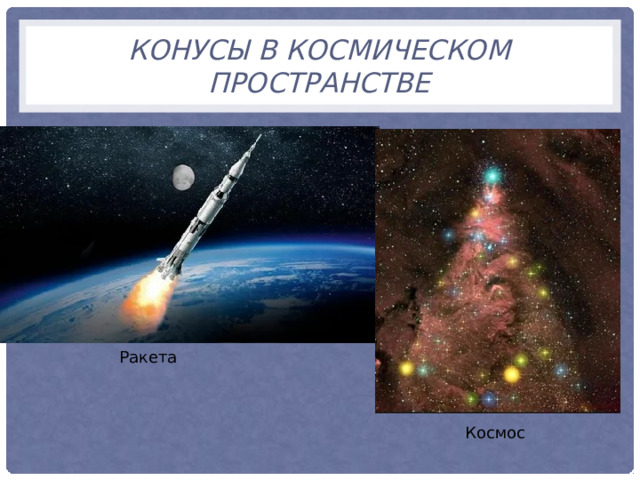 КОНУСЫ В КОСМИЧЕСКОМ ПРОСТРАНСТВЕ

Ракета

Космос